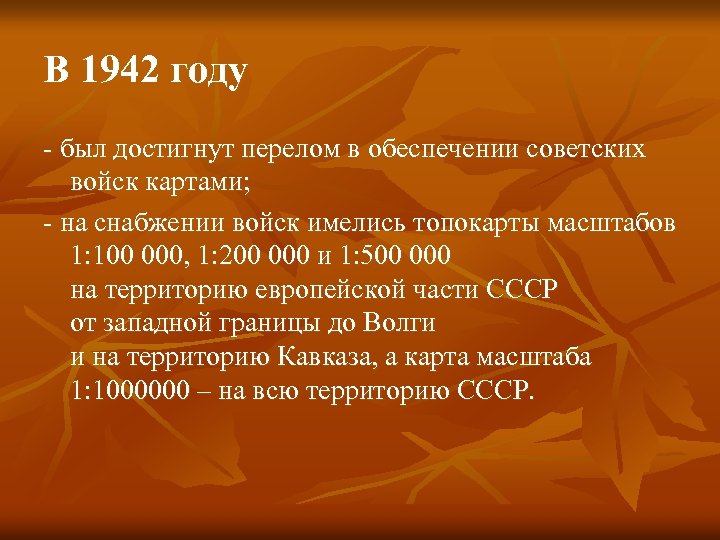 В 1942 году

- был достигнут перелом в обеспечении советских войск картами;

- на снабжении войск имелись топокарты масштабов 1:100 000, 1:200 000 и 1:500 000
на территорию европейской части СССР
от западной границы до Волги
и на территорию Кавказа, а карта масштаба 1:1000000 – на всю территорию СССР.